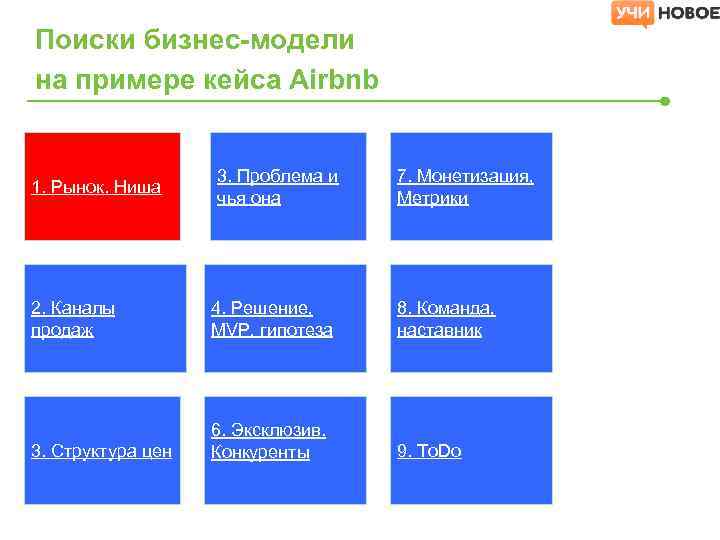 УЧИ НОВОЕ

Поиски бизнес-модели на примере кейса Airbnb

1. Рынок. Ниша

3. Проблема и чья она

7. Монетизация. Метрики

2. Каналы продаж

4. Решение. MVP. гипотеза

8. Команда. наставник

3. Структура цен

6. Эксклюзив. Конкуренты

9. ToDo